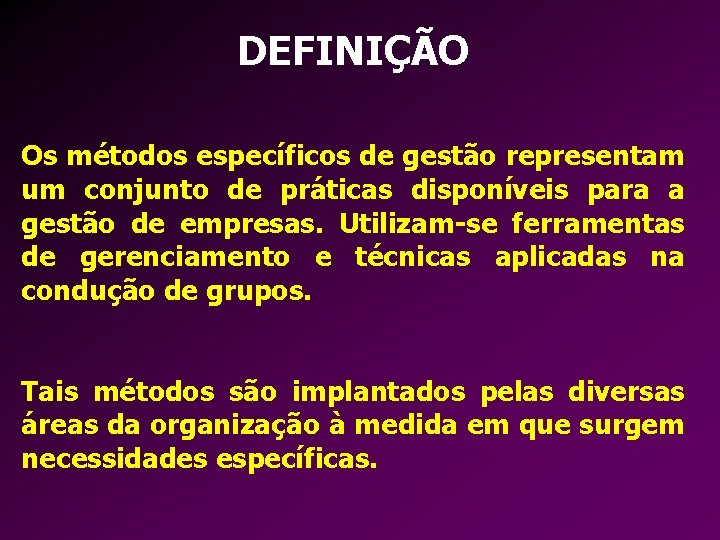 DEFINIÇÃO

Os métodos específicos de gestão representam um conjunto de práticas disponíveis para a gestão de empresas. Utilizam-se ferramentas de gerenciamento e técnicas aplicadas na condução de grupos.

Tais métodos são implantados pelas diversas áreas da organização à medida em que surgem necessidades específicas.